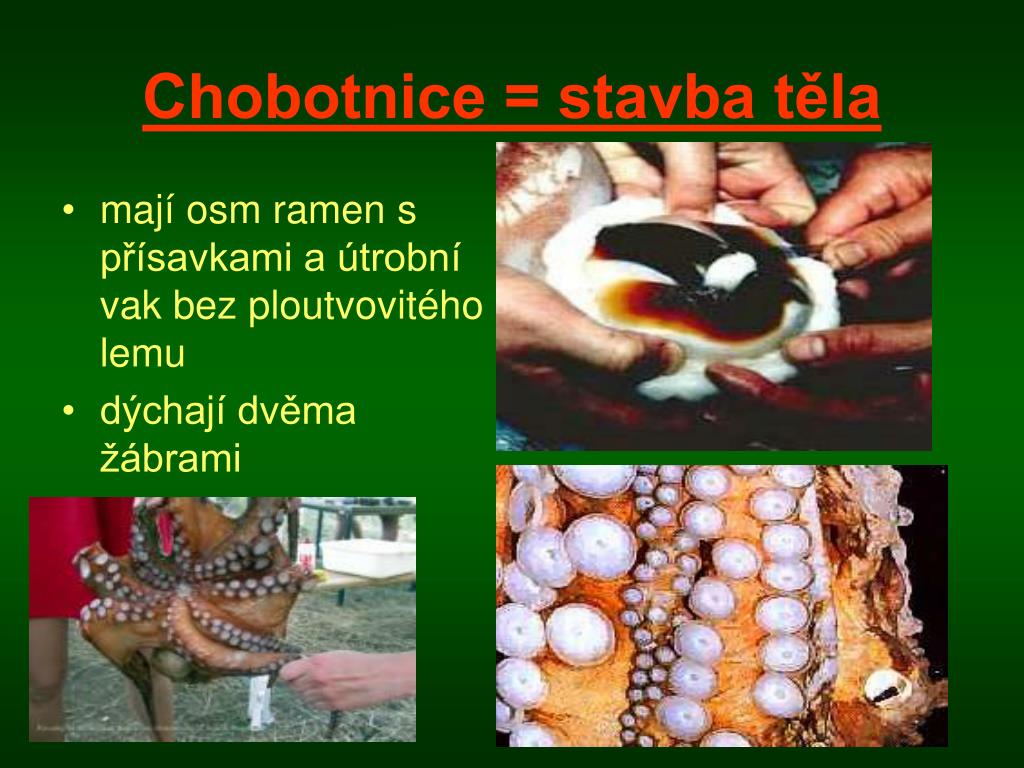 Chobotnice = stavba těla

• mají osm ramen s přísavkami a útrobní vak bez ploutvovitého lemu
• dýchají dvěma žábrami